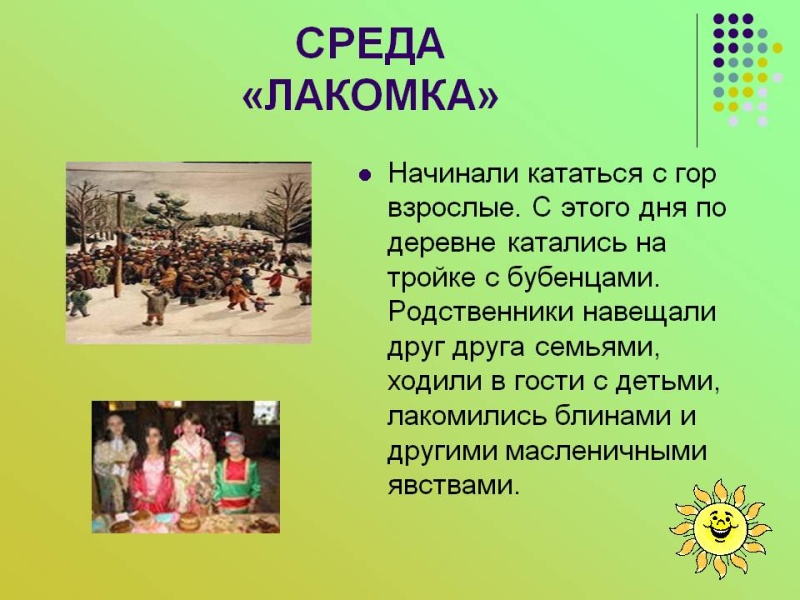 СРЕДА
«ЛАКОМКА»

Начинали кататься с гор взрослые. С этого дня по деревне катались на тройке с бубенцами. Родственники навещали друг друга семьями, ходили в гости с детьми, лакомились блинами и другими масленичными явствами.